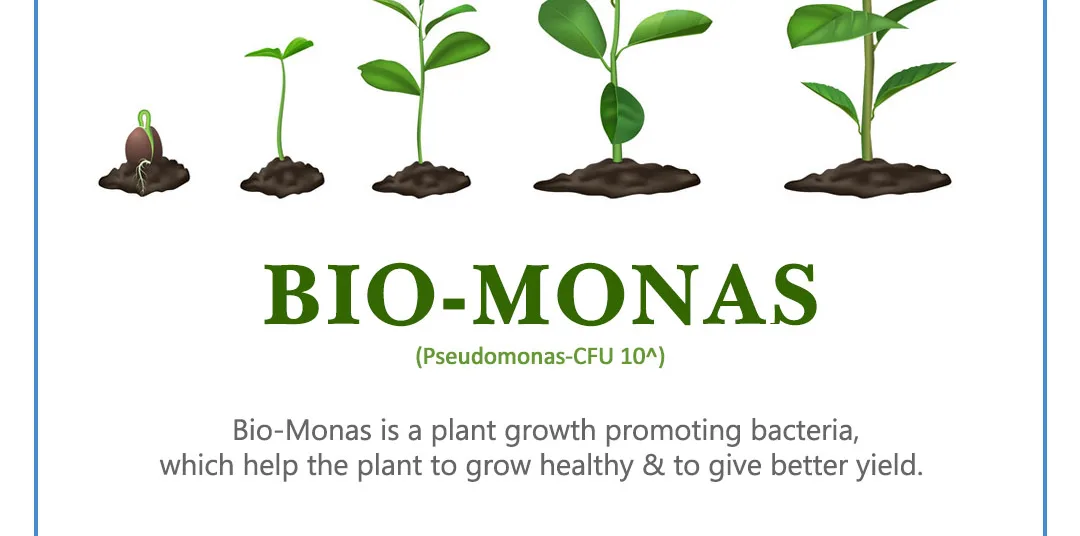 BIO-MONAS

(Pseudomonas-CFU 10^)

Bio-Monas is a plant growth promoting bacteria, which help the plant to grow healthy & to give better yield.